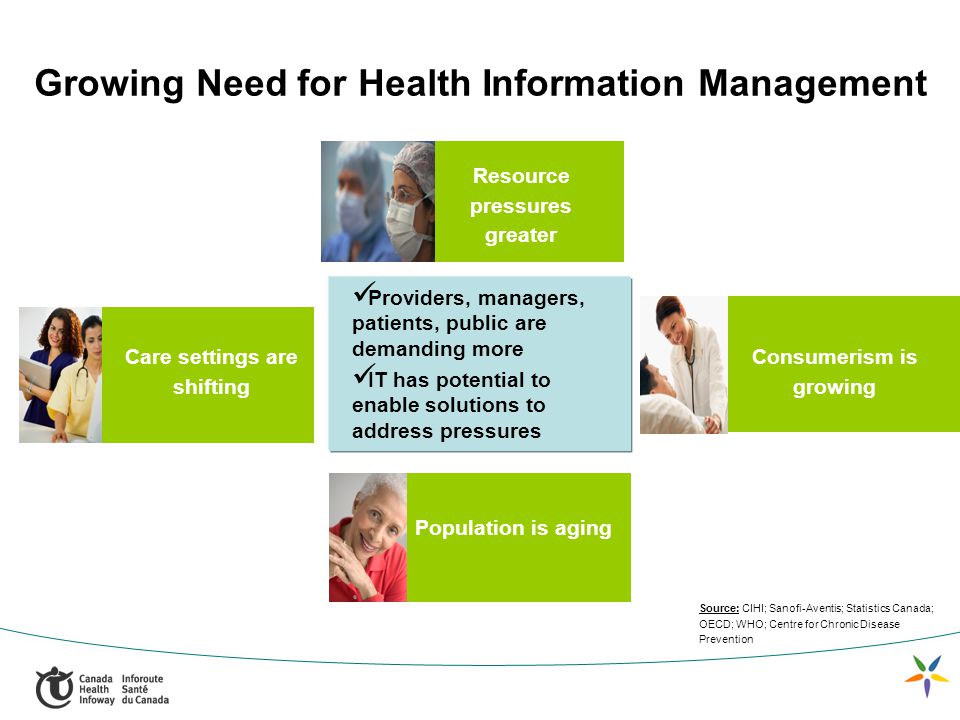 Growing Need for Health Information Management

Resource pressures greater

Care settings are shifting

✓Providers, managers, patients, public are demanding more
✓IT has potential to enable solutions to address pressures

Consumerism is growing

Population is aging

Source: CIHI; Sanofi-Aventis; Statistics Canada; OECD; WHO; Centre for Chronic Disease Prevention

Canada Health Infoway Inforoute Santé du Canada